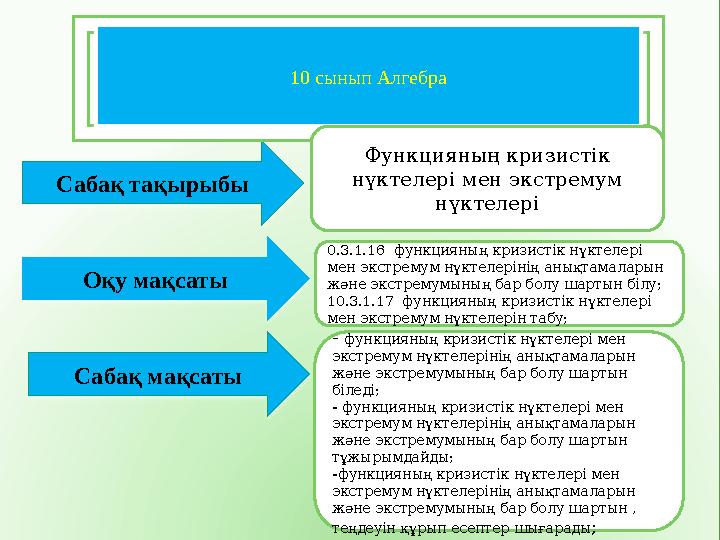 10 сынып Алгебра

Сабақ тақырыбы

Функцияның кризистік нүктелері мен экстремум нүктелері

Оқу мақсаты

0.3.1.16 функцияның кризистік нүктелері мен экстремум нүктелерінің анықтамаларын және экстремумының бар болу шартын білу;
10.3.1.17 функцияның кризистік нүктелері мен экстремум нүктелерін табу;

Сабақ мақсаты

- функцияның кризистік нүктелері мен экстремум нүктелерінің анықтамаларын және экстремумының бар болу шартын біледі;
- функцияның кризистік нүктелері мен экстремум нүктелерінің анықтамаларын және экстремумының бар болу шартын тұжырымдайды;
-функцияның кризистік нүктелері мен экстремум нүктелерінің анықтамаларын және экстремумының бар болу шартын , теңдеуін құрып есептер шығарады;